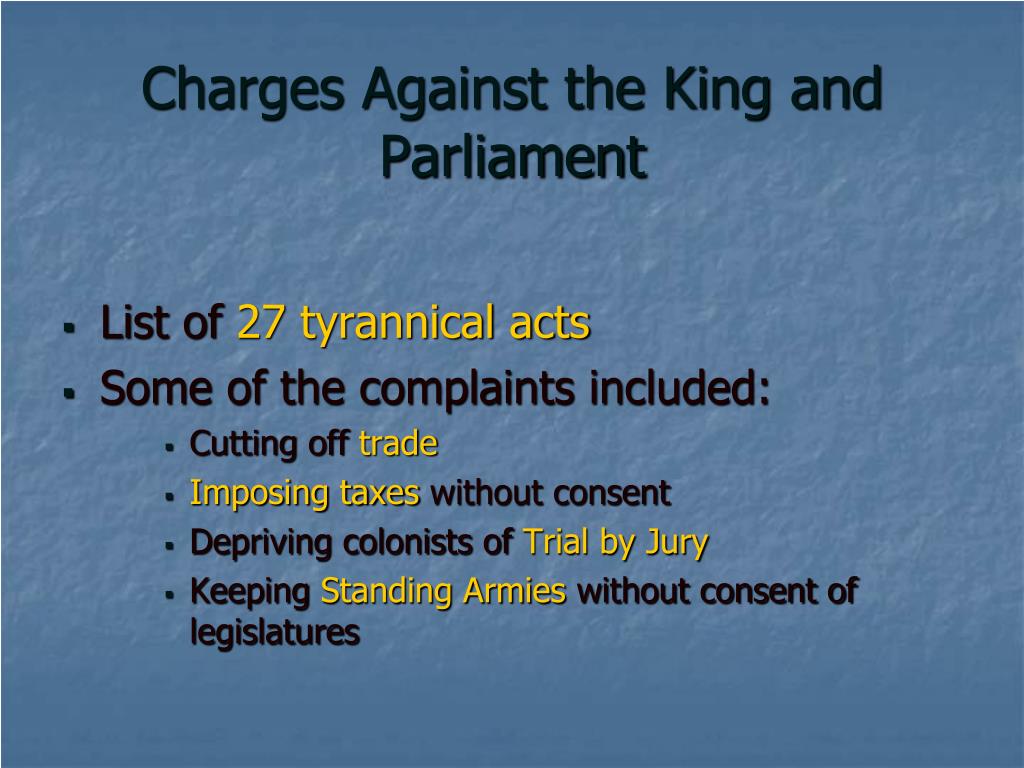 Charges Against the King and Parliament

- List of 27 tyrannical acts
- Some of the complaints included:
  - Cutting off trade
  - Imposing taxes without consent
  - Depriving colonists of Trial by Jury
  - Keeping Standing Armies without consent of legislatures